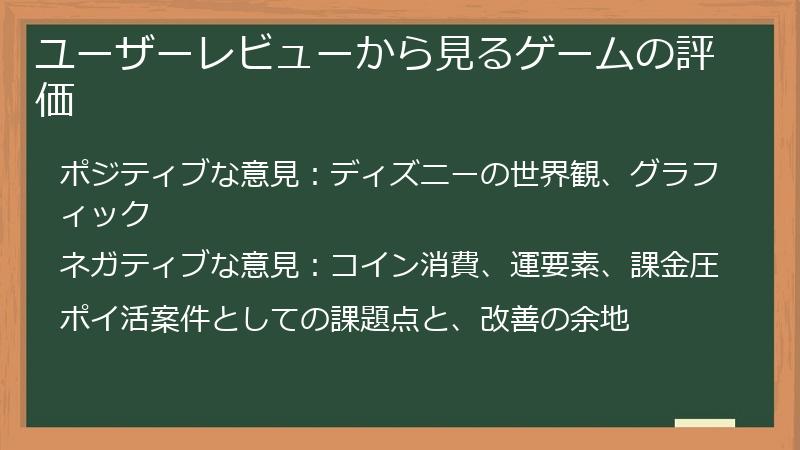 ユーザーレビューから見るゲームの評価

ポジティブな意見：ディズニーの世界観、グラフィック

ネガティブな意見：コイン消費、運要素、課金圧

ポイ活案件としての課題点と、改善の余地